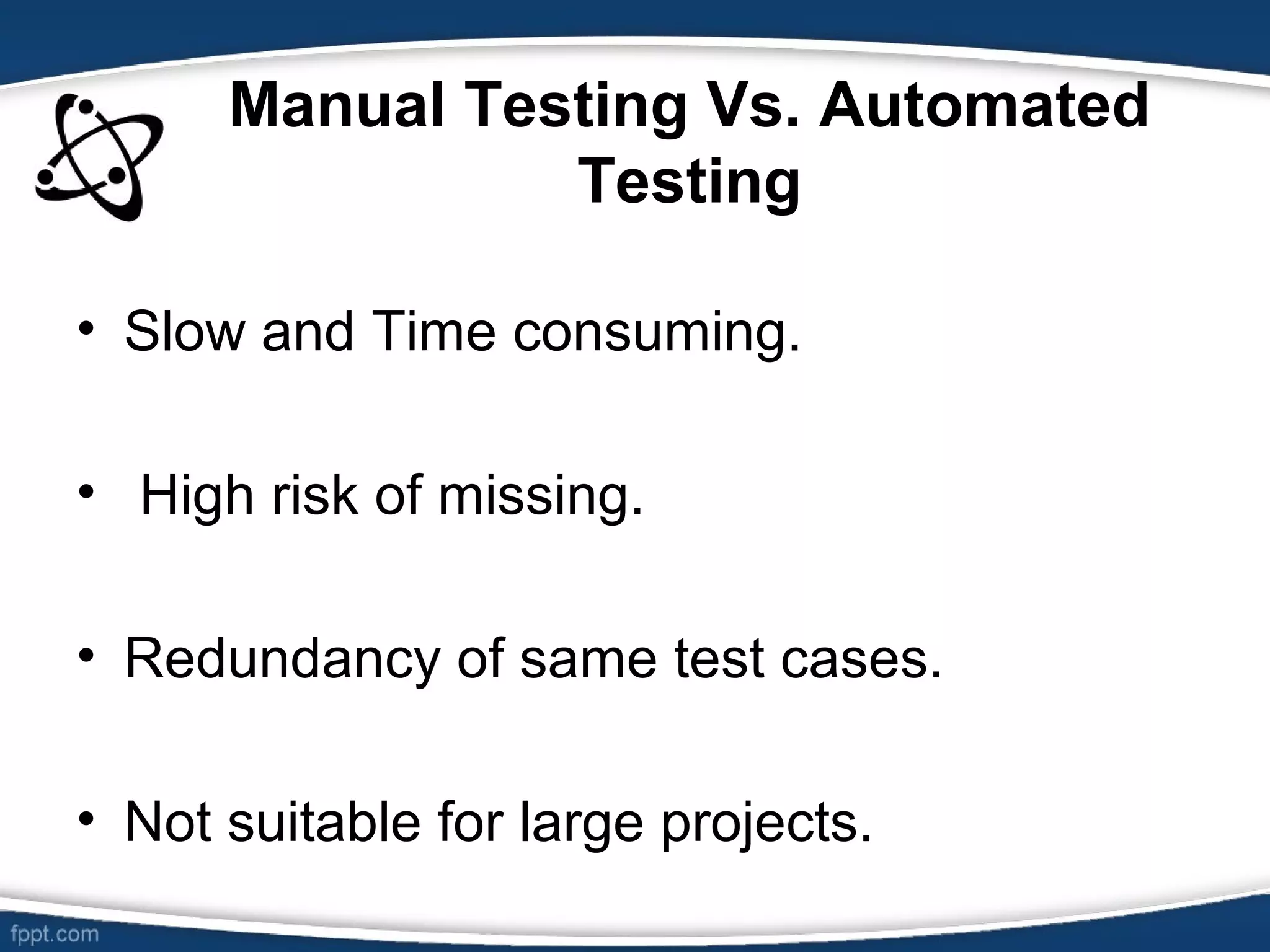 Manual Testing Vs. Automated Testing

• Slow and Time consuming.

• High risk of missing.

• Redundancy of same test cases.

• Not suitable for large projects.

fppt.com